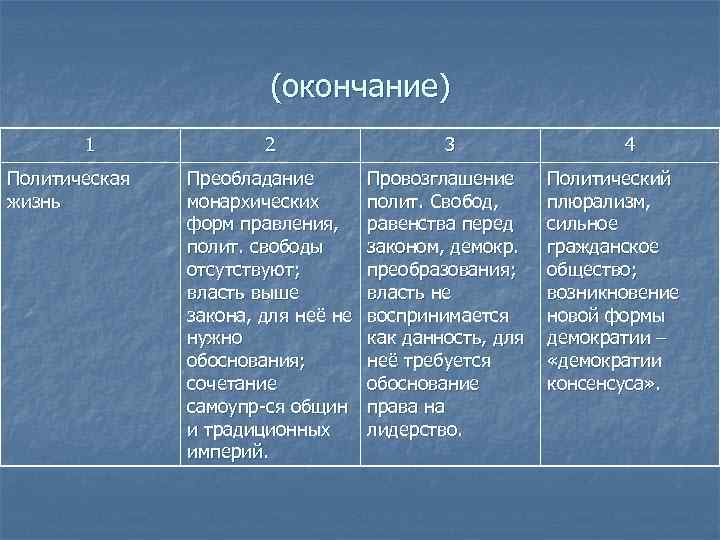 (окончание)

| 1 | 2 | 3 | 4 |
|---|---|---|---|
| Политическая жизнь | Преобладание монархических форм правления, полит. свободы отсутствуют; власть выше закона, для неё не нужно обоснования; сочетание самоупр-ся общин и традиционных империй. | Провозглашение полит. Свобод, равенства перед законом, демокр. преобразования; власть не воспринимается как данность, для неё требуется обоснование права на лидерство. | Политический плюрализм, сильное гражданское общество; возникновение новой формы демократии – «демократии консенсуса». |